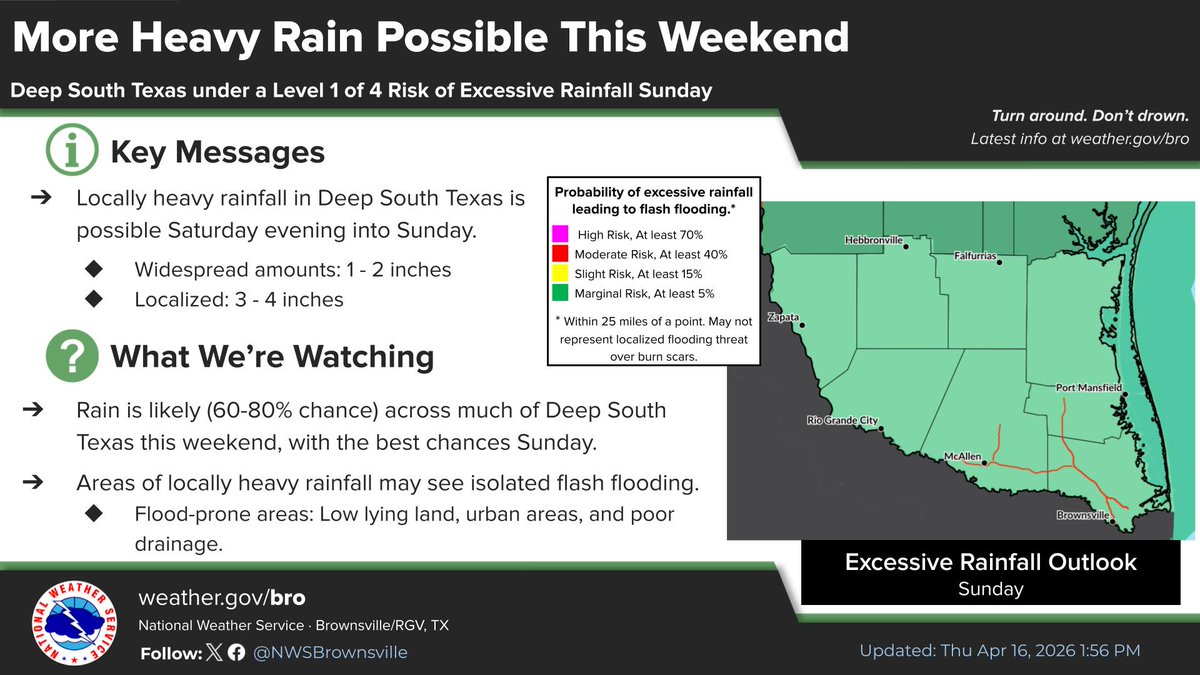 More Heavy Rain Possible This Weekend

Deep South Texas under a Level 1 of 4 Risk of Excessive Rainfall Sunday

Turn around. Don't drown.
Latest info at weather.gov/bro

Key Messages

➔ Locally heavy rainfall in Deep South Texas is possible Saturday evening into Sunday.
◆ Widespread amounts: 1 - 2 inches
◆ Localized: 3 - 4 inches

What We're Watching

➔ Rain is likely (60-80% chance) across much of Deep South Texas this weekend, with the best chances Sunday.

➔ Areas of locally heavy rainfall may see isolated flash flooding.
◆ Flood-prone areas: Low lying land, urban areas, and poor drainage.

Probability of excessive rainfall leading to flash flooding.*
High Risk, At least 70%
Moderate Risk, At least 40%
Slight Risk, At least 15%
Marginal Risk, At least 5%
* Within 25 miles of a point. May not represent localized flooding threat over burn scars.

Hebbronville
Falfurrias
Zapata
Port Mansfield
Rio Grande City
McAllen
Brownsville

Excessive Rainfall Outlook
Sunday

NATIONAL WEATHER SERVICE
weather.gov/bro
National Weather Service · Brownsville/RGV, TX
Follow: @NWSBrownsville

Updated: Thu Apr 16, 2026 1:56 PM